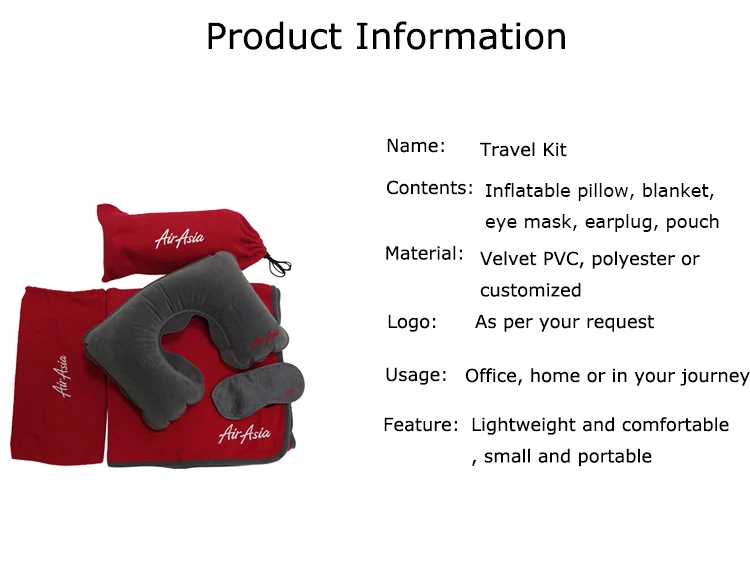 Product Information

AirAsia

AirAsia

AirAsia

AirAsia

Name: Travel Kit

Contents: Inflatable pillow, blanket, eye mask, earplug, pouch

Material: Velvet PVC, polyester or customized

Logo: As per your request

Usage: Office, home or in your journey

Feature: Lightweight and comfortable , small and portable